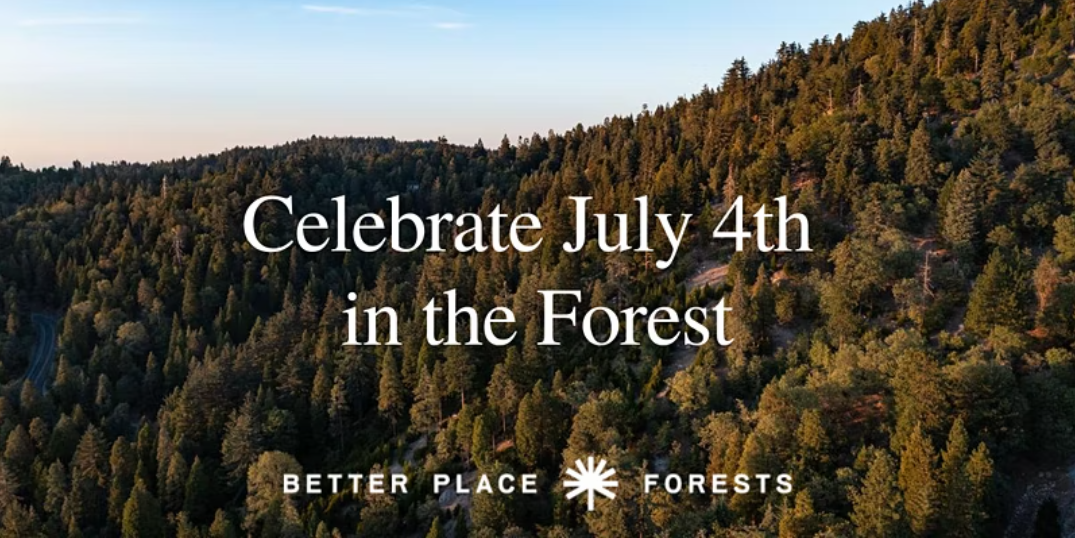 Celebrate July 4th in the Forest

BETTER PLACE FORESTS